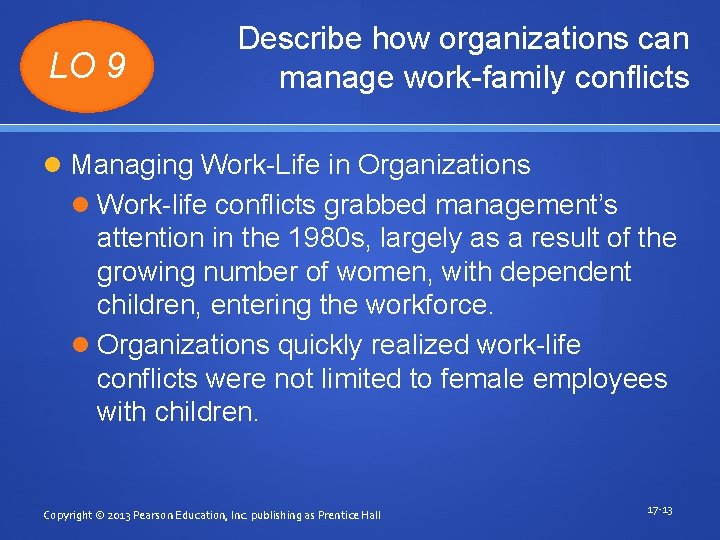 LO 9

Describe how organizations can manage work-family conflicts

Managing Work-Life in Organizations

Work-life conflicts grabbed management's attention in the 1980s, largely as a result of the growing number of women, with dependent children, entering the workforce.

Organizations quickly realized work-life conflicts were not limited to female employees with children.

Copyright © 2013 Pearson Education, Inc. publishing as Prentice Hall

17-13